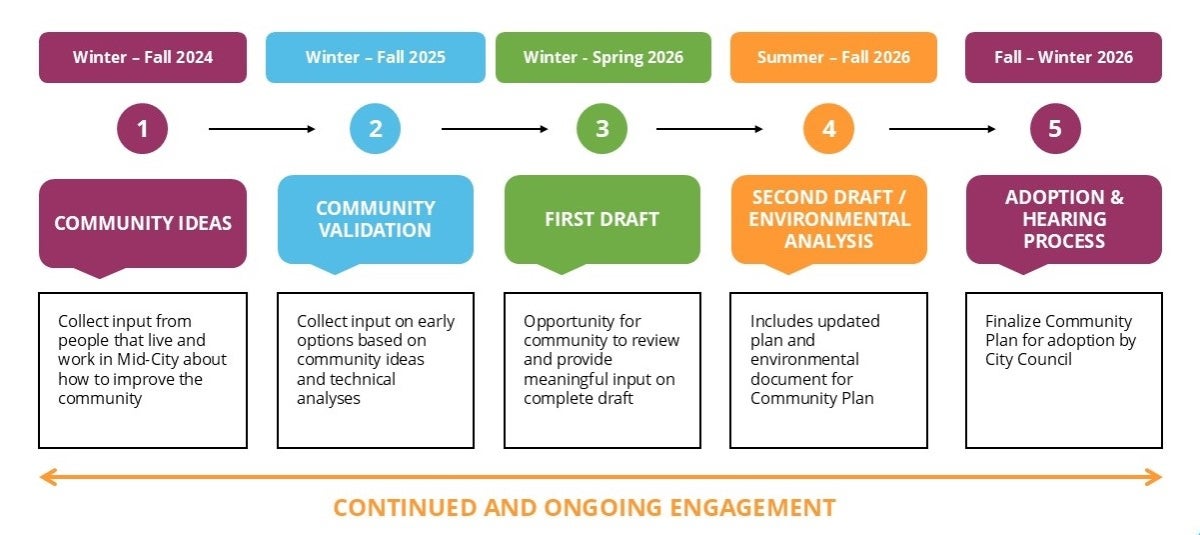 Winter – Fall 2024

1

COMMUNITY IDEAS

Collect input from people that live and work in Mid-City about how to improve the community

Winter – Fall 2025

2

COMMUNITY VALIDATION

Collect input on early options based on community ideas and technical analyses

Winter - Spring 2026

3

FIRST DRAFT

Opportunity for community to review and provide meaningful input on complete draft

Summer – Fall 2026

4

SECOND DRAFT / ENVIRONMENTAL ANALYSIS

Includes updated plan and environmental document for Community Plan

Fall – Winter 2026

5

ADOPTION & HEARING PROCESS

Finalize Community Plan for adoption by City Council

CONTINUED AND ONGOING ENGAGEMENT